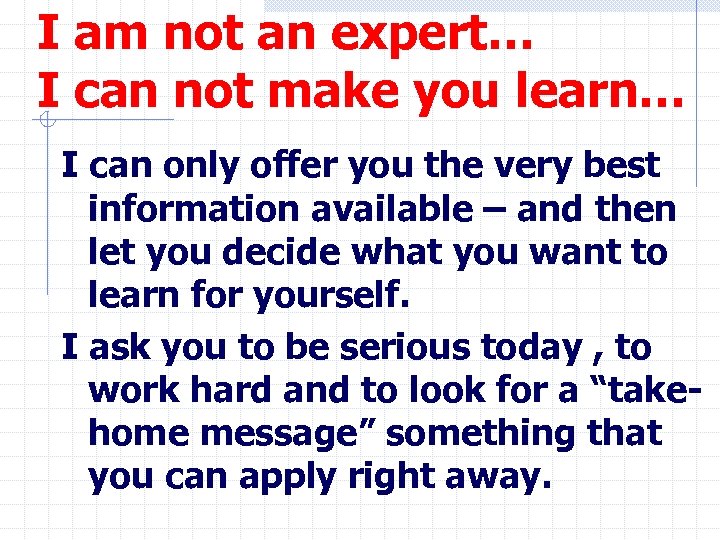 I am not an expert…
I can not make you learn…

I can only offer you the very best information available – and then let you decide what you want to learn for yourself.

I ask you to be serious today , to work hard and to look for a “take-home message” something that you can apply right away.